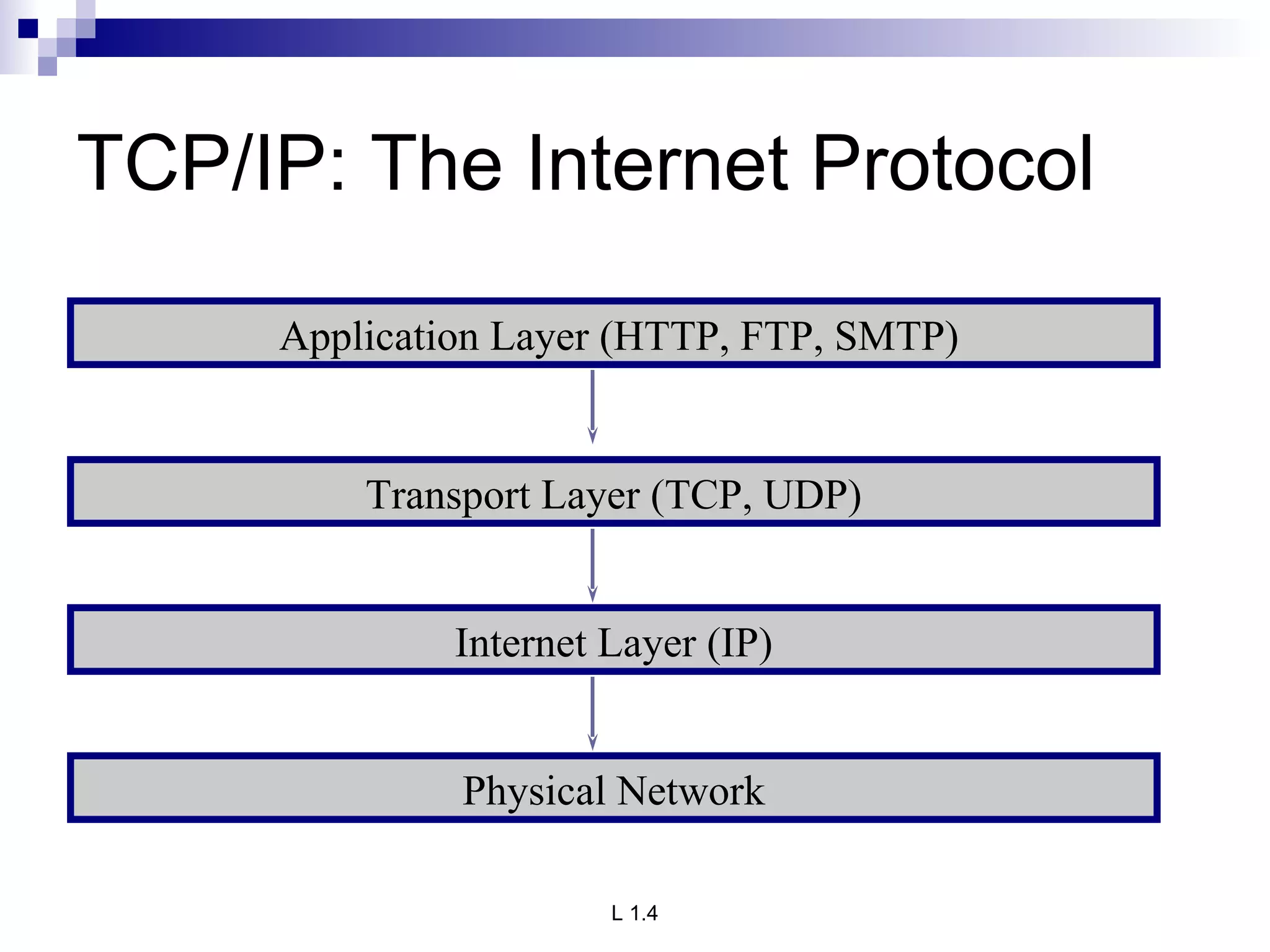 TCP/IP: The Internet Protocol

Application Layer (HTTP, FTP, SMTP)

Transport Layer (TCP, UDP)

Internet Layer (IP)

Physical Network

L 1.4